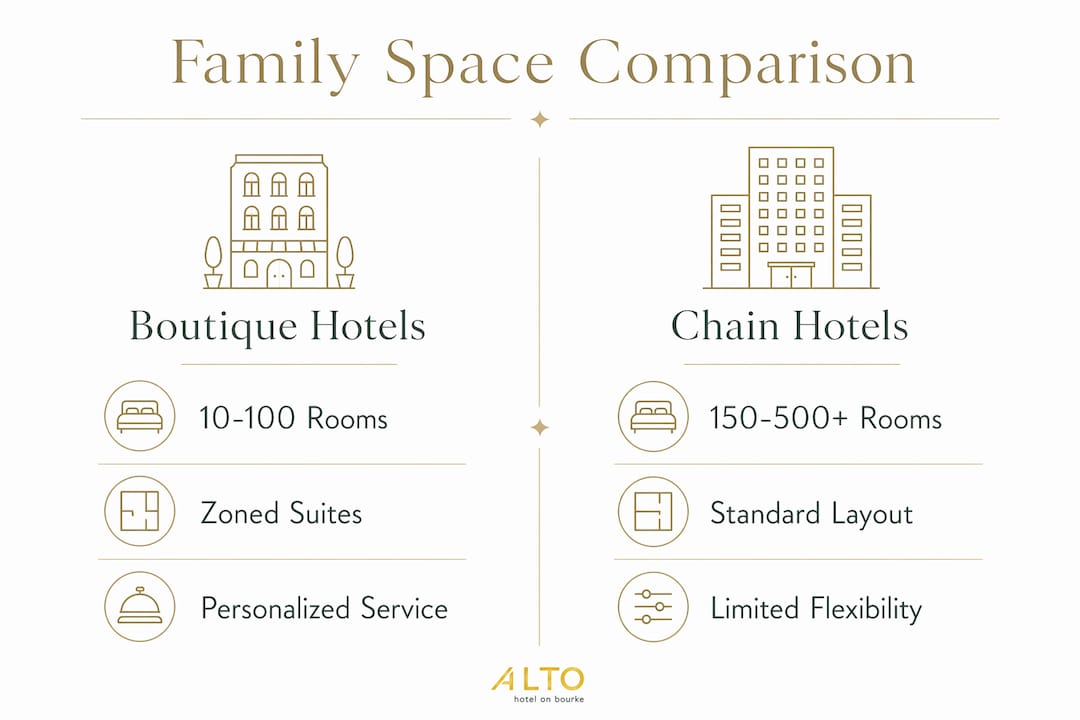 Family Space Comparison

Boutique Hotels

10-100 Rooms

Zoned Suites

Personalized Service

Chain Hotels

150-500+ Rooms

Standard Layout

Limited Flexibility

ALTO
hotel on bourke